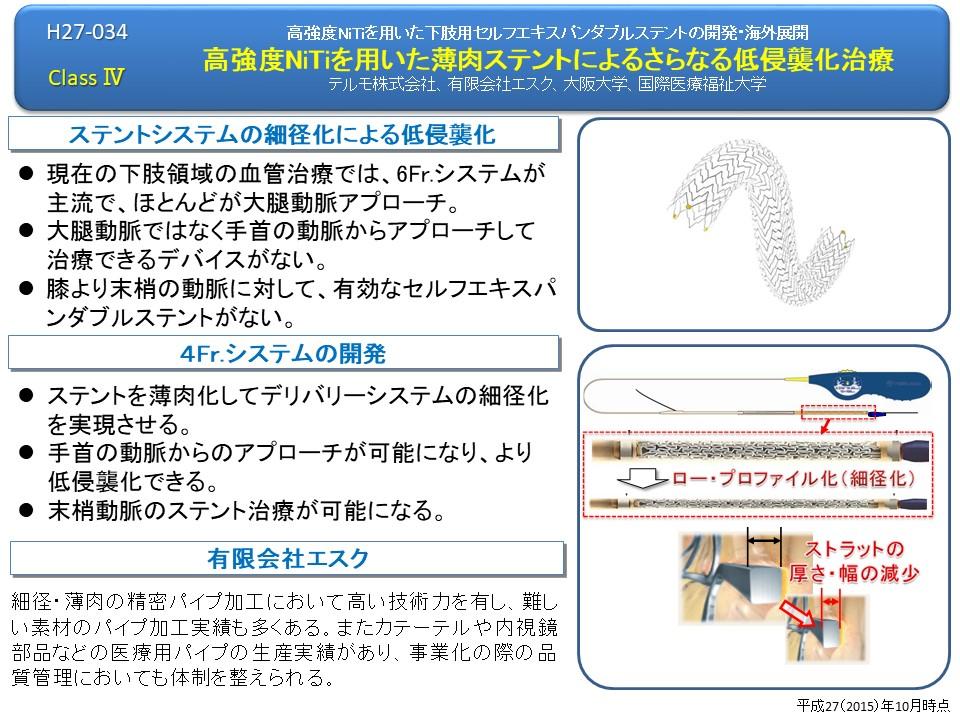 H27-034

Class Ⅳ

高強度NiTiを用いた下肢用セルフエキスパンダブルステントの開発・海外展開

高強度NiTiを用いた薄肉ステントによるさらなる低侵襲化治療

テルモ株式会社、有限会社エスク、大阪大学、国際医療福祉大学

ステントシステムの細径化による低侵襲化

● 現在の下肢領域の血管治療では、6Fr.システムが主流で、ほとんどが大腿動脈アプローチ。

● 大腿動脈ではなく手首の動脈からアプローチして治療できるデバイスがない。

● 膝より末梢の動脈に対して、有効なセルフエキスパンダブルステントがない。

4Fr.システムの開発

● ステントを薄肉化してデリバリーシステムの細径化を実現させる。

● 手首の動脈からのアプローチが可能になり、より低侵襲化できる。

● 末梢動脈のステント治療が可能になる。

有限会社エスク

細径・薄肉の精密パイプ加工において高い技術力を有し、難しい素材のパイプ加工実績も多くある。またカテーテルや内視鏡部品などの医療用パイプの生産実績があり、事業化の際の品質管理においても体制を整えられる。

ロー・プロファイル化（細径化）

ストラットの厚さ・幅の減少

平成27（2015）年10月時点